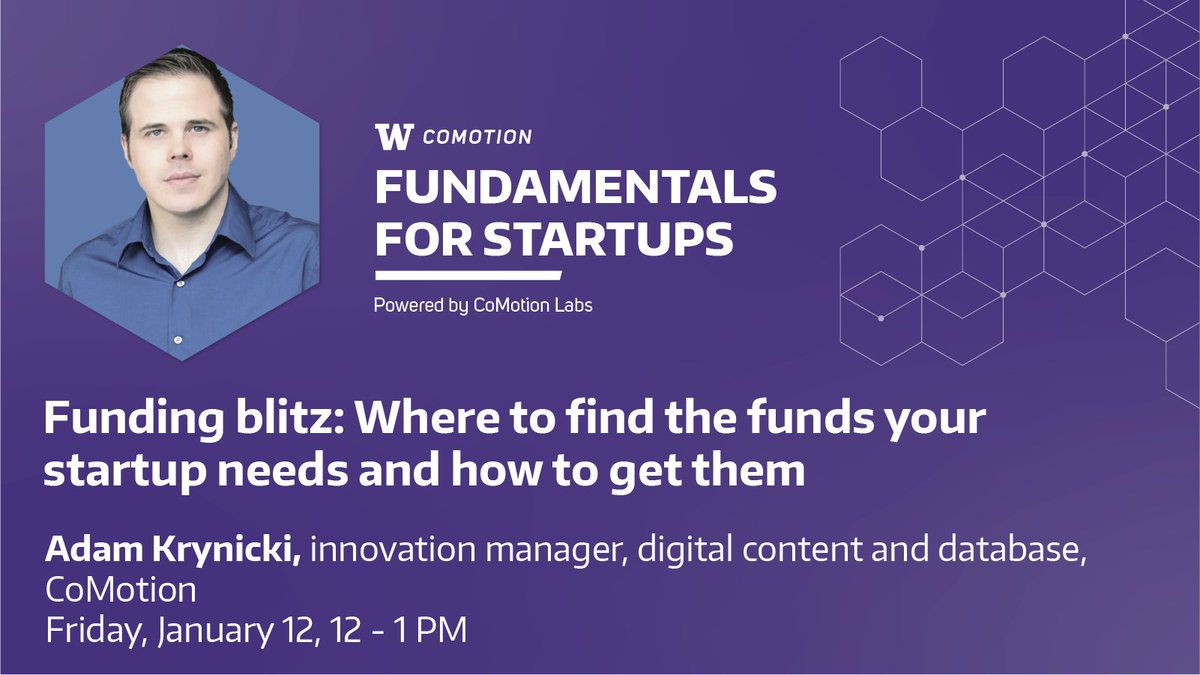 W COMOTION

FUNDAMENTALS FOR STARTUPS

Powered by CoMotion Labs

Funding blitz: Where to find the funds your startup needs and how to get them

Adam Krynicki, innovation manager, digital content and database, CoMotion
Friday, January 12, 12 - 1 PM